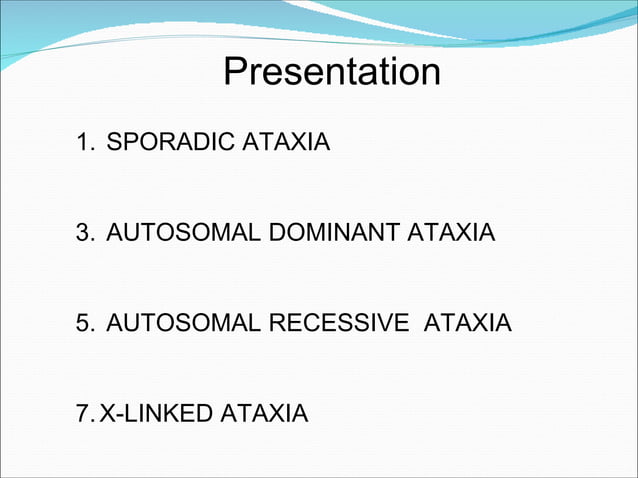 Presentation

1. SPORADIC ATAXIA

3. AUTOSOMAL DOMINANT ATAXIA

5. AUTOSOMAL RECESSIVE ATAXIA

7. X-LINKED ATAXIA